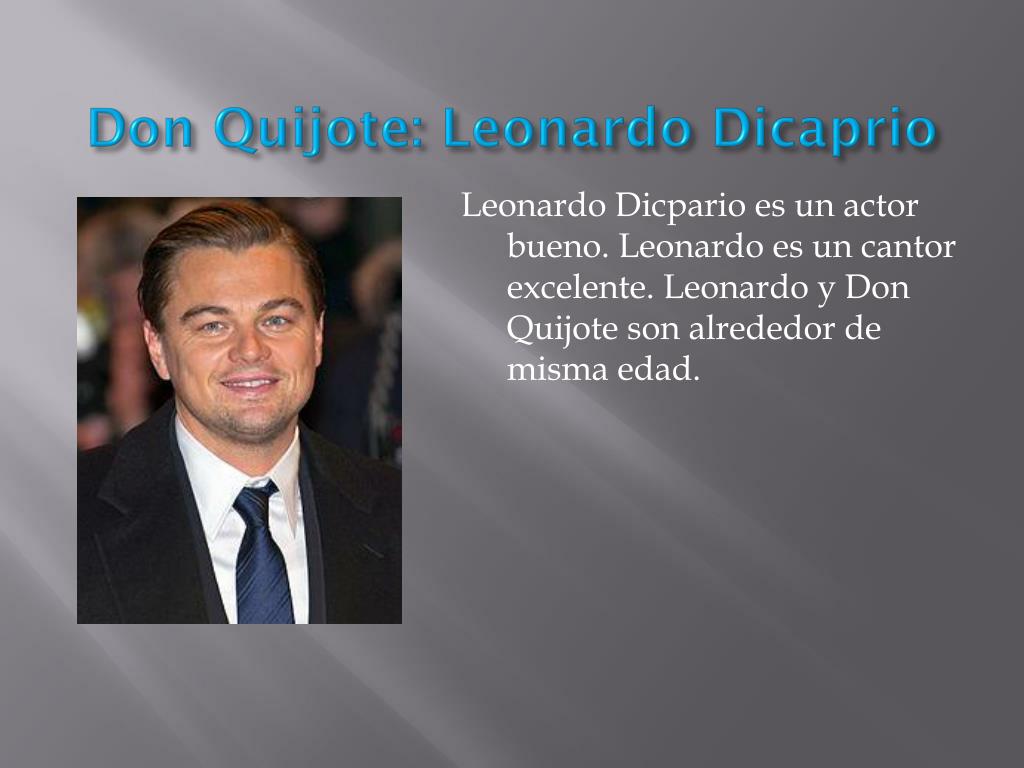 Don Quijote: Leonardo Dicaprio

Leonardo Dicpario es un actor bueno. Leonardo es un cantor excelente. Leonardo y Don Quijote son alrededor de misma edad.